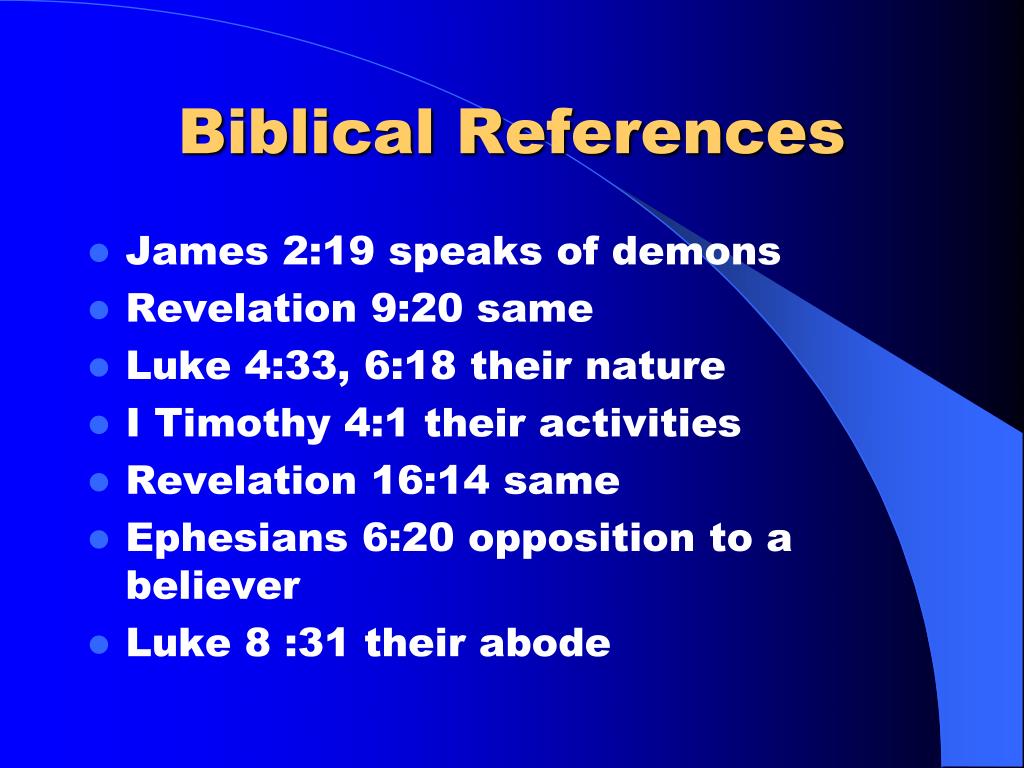 Biblical References

- James 2:19 speaks of demons
- Revelation 9:20 same
- Luke 4:33, 6:18 their nature
- I Timothy 4:1 their activities
- Revelation 16:14 same
- Ephesians 6:20 opposition to a believer
- Luke 8 :31 their abode